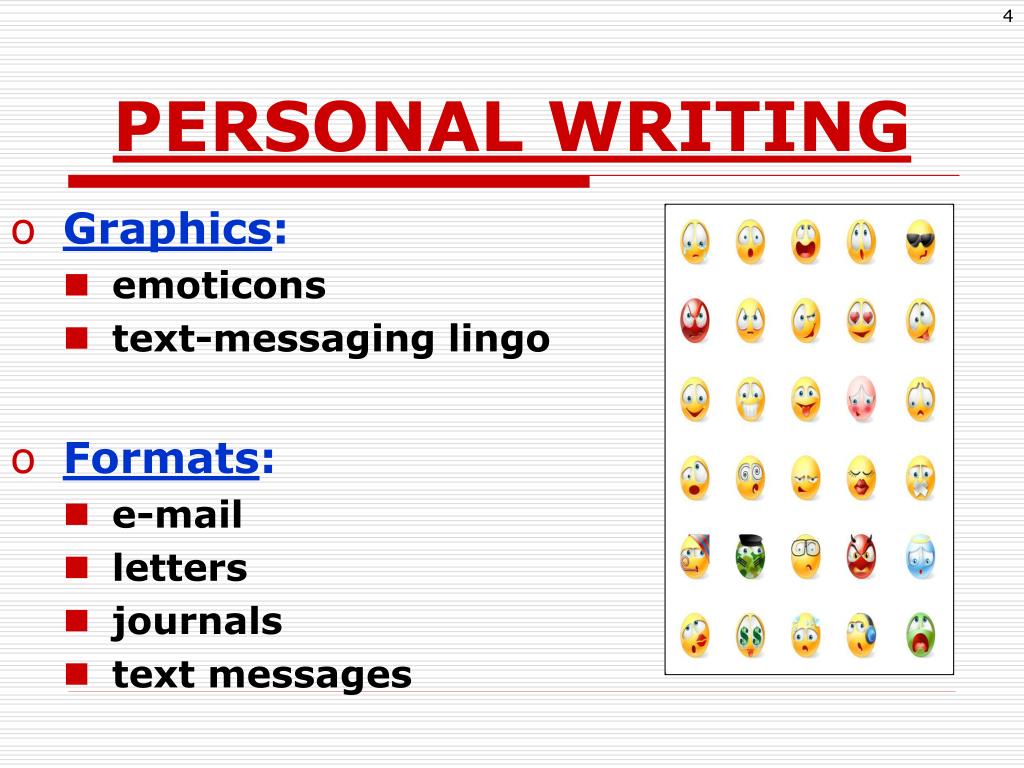 4

PERSONAL WRITING

o Graphics:
- emoticons
- text-messaging lingo

o Formats:
- e-mail
- letters
- journals
- text messages